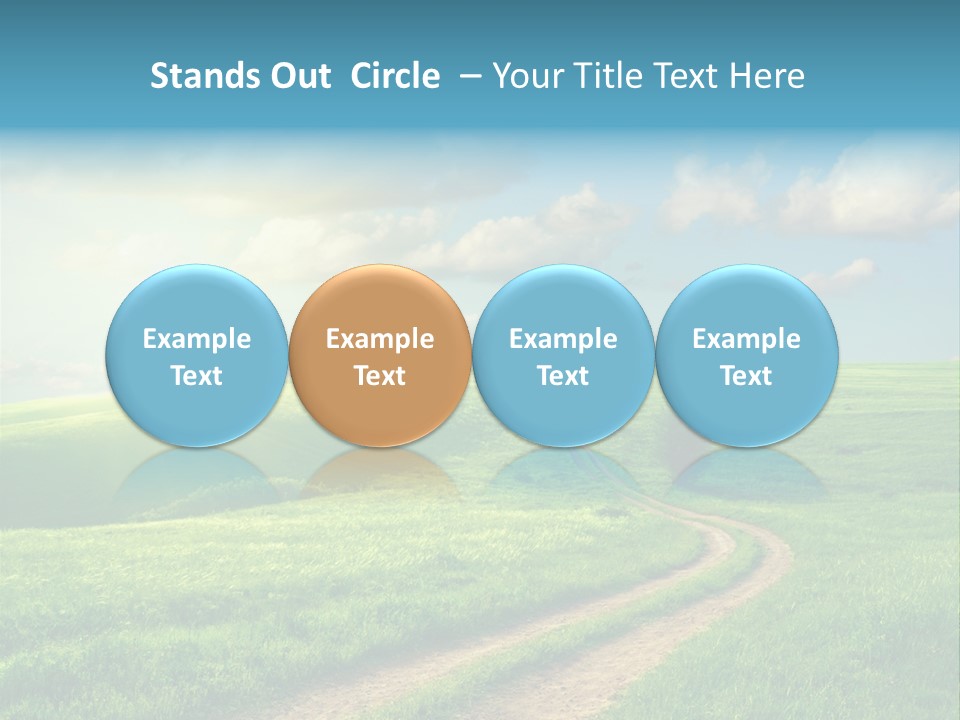 Stands Out Circle – Your Title Text Here

Example Text

Example Text

Example Text

Example Text